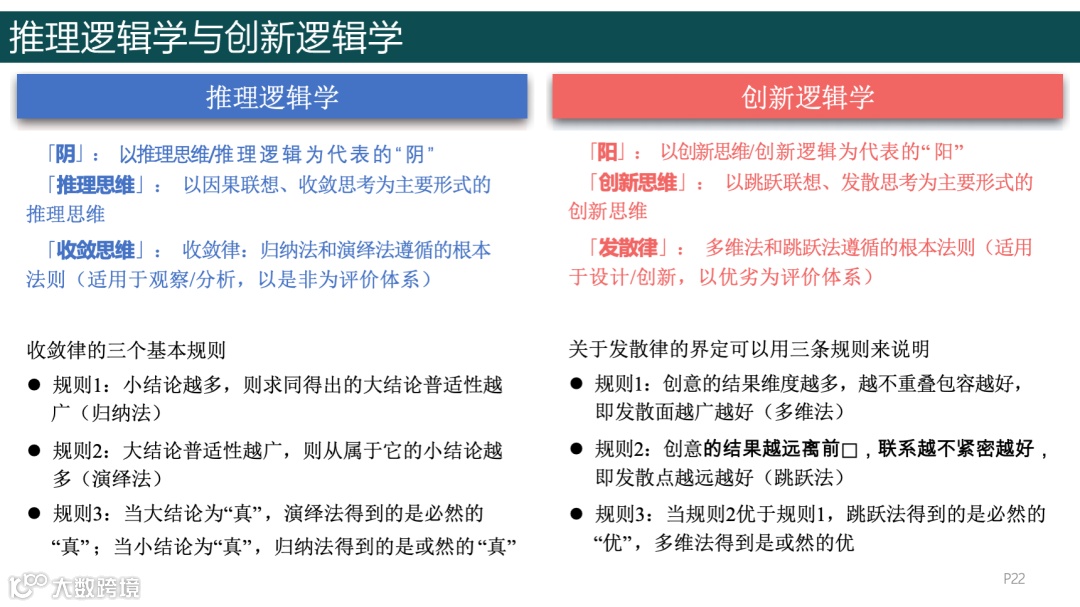 推理逻辑学与创新逻辑学

推理逻辑学

「阴」： 以推理思维/推理逻辑为代表的“阴”
「推理思维」： 以因果联想、收敛思考为主要形式的推理思维
「收敛思维」： 收敛律：归纳法和演绎法遵循的根本法则（适用于观察/分析，以是非为评价体系）

收敛律的三个基本规则
● 规则1：小结论越多，则求同得出的大结论普适性越广（归纳法）
● 规则2：大结论普适性越广，则从属于它的小结论越多（演绎法）
● 规则3：当大结论为“真”，演绎法得到的是必然的“真”；当小结论为“真”，归纳法得到的是或然的“真”

创新逻辑学

「阳」： 以创新思维/创新逻辑为代表的“阳”
「创新思维」： 以跳跃联想、发散思考为主要形式的创新思维
「发散律」： 多维法和跳跃法遵循的根本法则（适用于设计/创新，以优劣为评价体系）

关于发散律的界定可以用三条规则来说明
● 规则1：创意的结果维度越多，越不重叠包容越好，即发散面越广越好（多维法）
● 规则2：创意的结果越远离前□，联系越不紧密越好，即发散点越远越好（跳跃法）
● 规则3：当规则2优于规则1，跳跃法得到的是必然的“优”，多维法得到是或然的优

大数跨境

P22